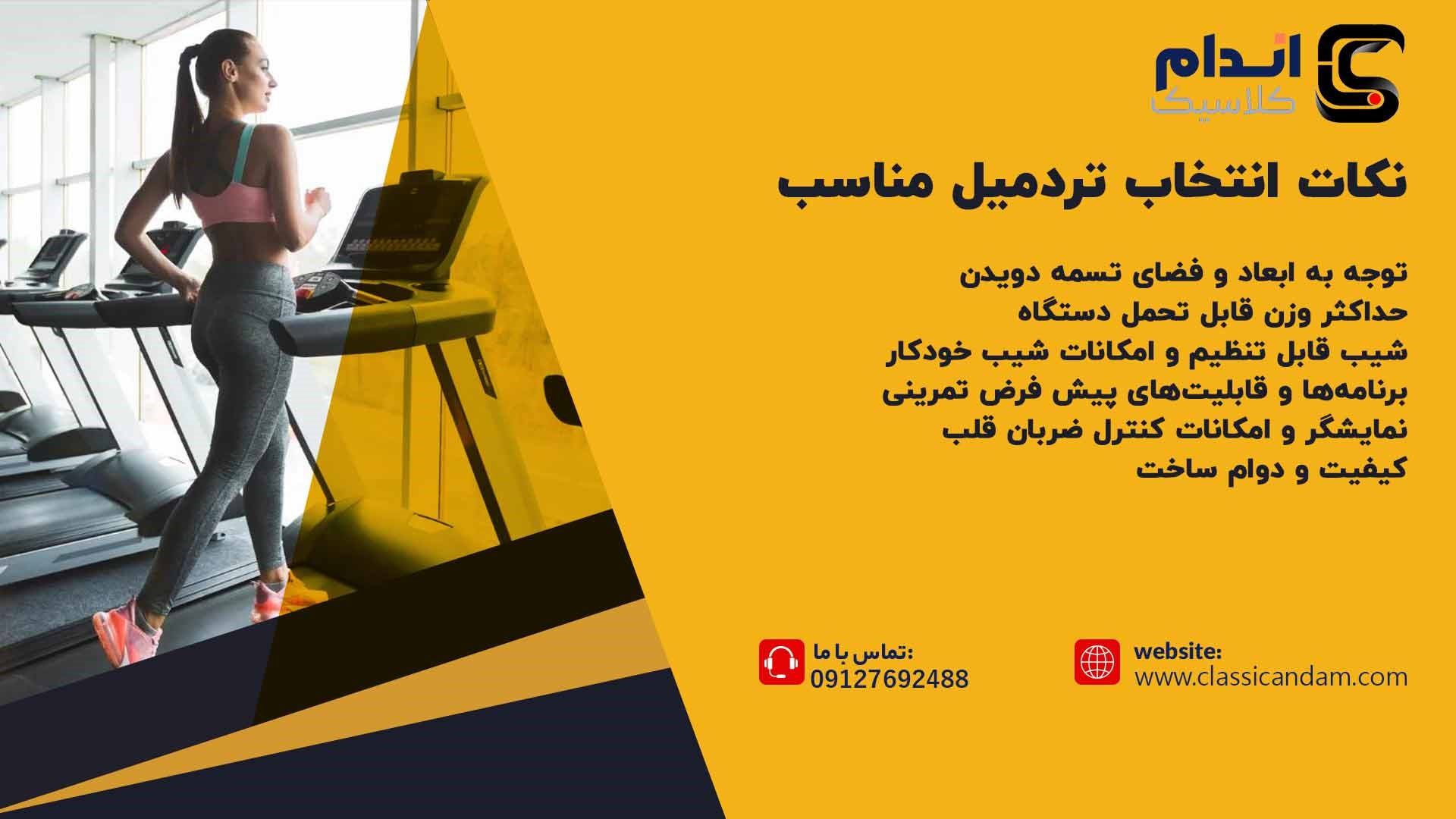 اندام
کلاسیک

نکات انتخاب تردمیل مناسب

توجه به ابعاد و فضای تسمه دویدن
حداکثر وزن قابل تحمل دستگاه
شیب قابل تنظیم و امکانات شیب خودکار
برنامه‌ها و قابلیت‌های پیش فرض تمرینی
نمایشگر و امکانات کنترل ضربان قلب
کیفیت و دوام ساخت

تماس با ما:
09127692488

website:
www.classicandam.com